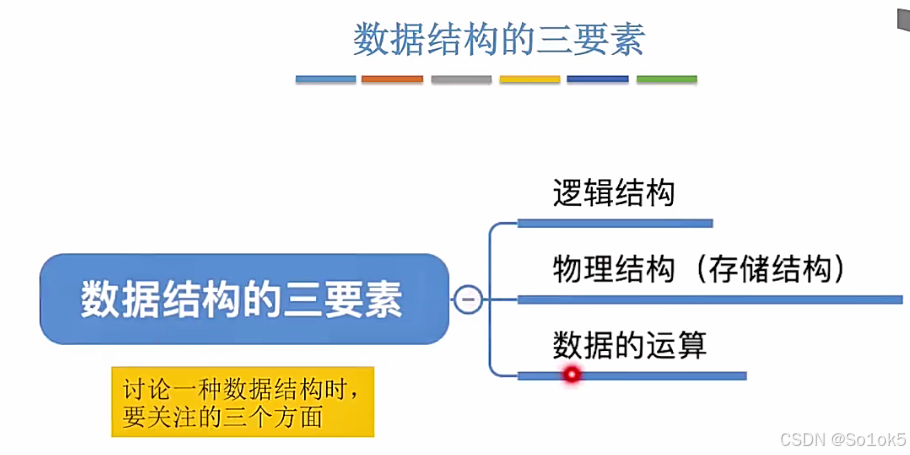 数据结构的三要素

数据结构的三要素

逻辑结构

物理结构（存储结构）

数据的运算

讨论一种数据结构时，要关注的三个方面

CSDN @So1ok5